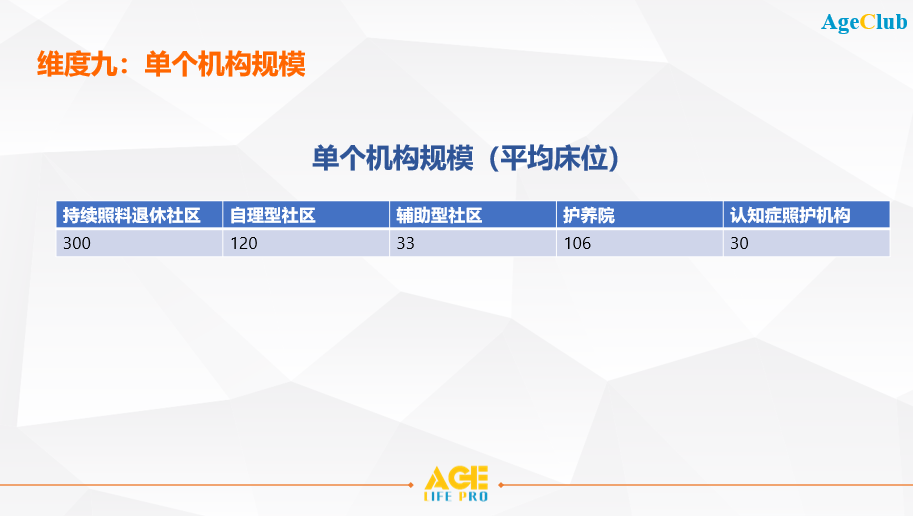 AgeClub

维度九：单个机构规模

单个机构规模（平均床位）

| 持续照料退休社区 | 自理型社区 | 辅助型社区 | 护养院 | 认知症照护机构 |
|---|---|---|---|---|
| 300 | 120 | 33 | 106 | 30 |

AGE LIFE PRO